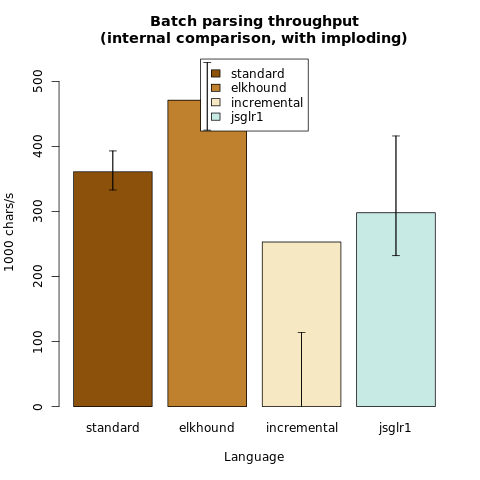 Batch parsing throughput
(internal comparison, with imploding)

standard
elkhound
incremental
jsglr1

1000 chars/s

500
400
300
200
100
0

standard
elkhound
incremental
jsglr1

Language